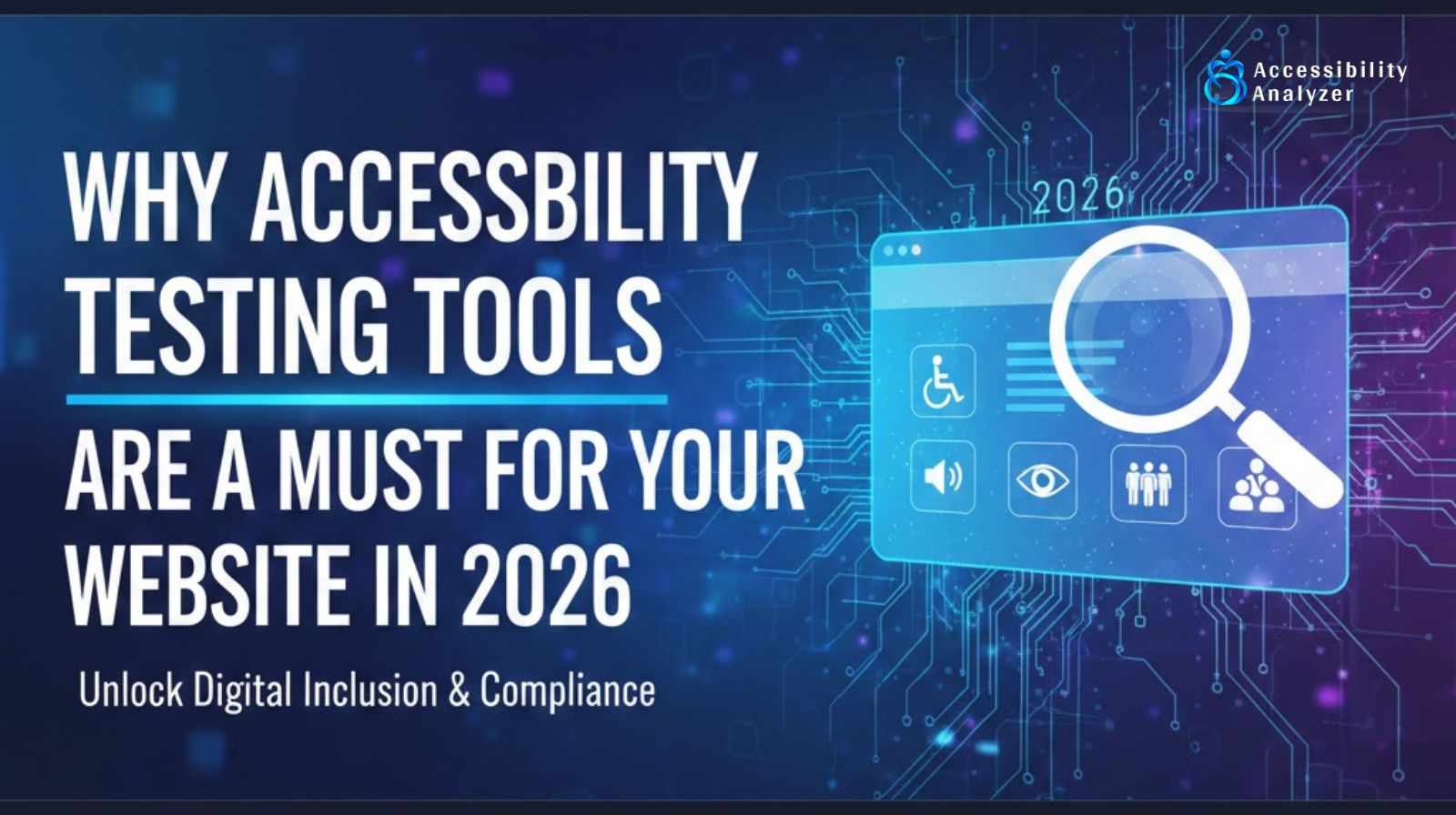 Accessibility Analyzer

WHY ACCESSBILITY TESTING TOOLS

ARE A MUST FOR YOUR WEBSITE IN 2026

Unlock Digital Inclusion & Compliance

2026